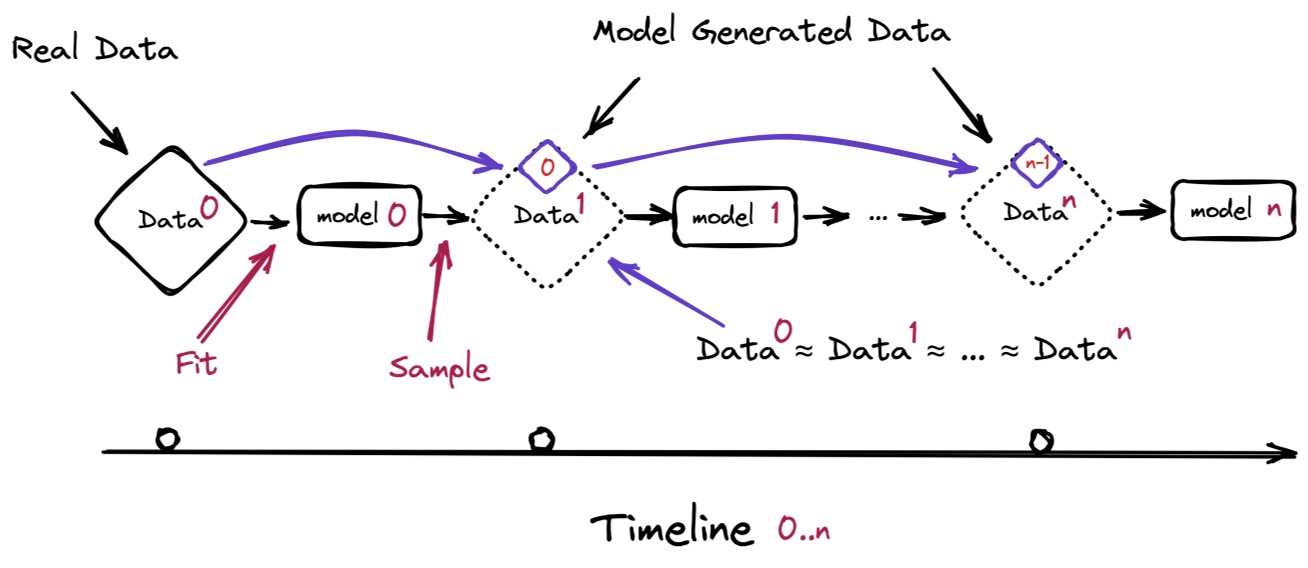 Real Data

Model Generated Data

$Data^0$

model 0

0

$Data^1$

model 1

...

n-1

$Data^n$

model n

Fit

Sample

$Data^0 \approx Data^1 \approx ... \approx Data^n$

Timeline 0..n